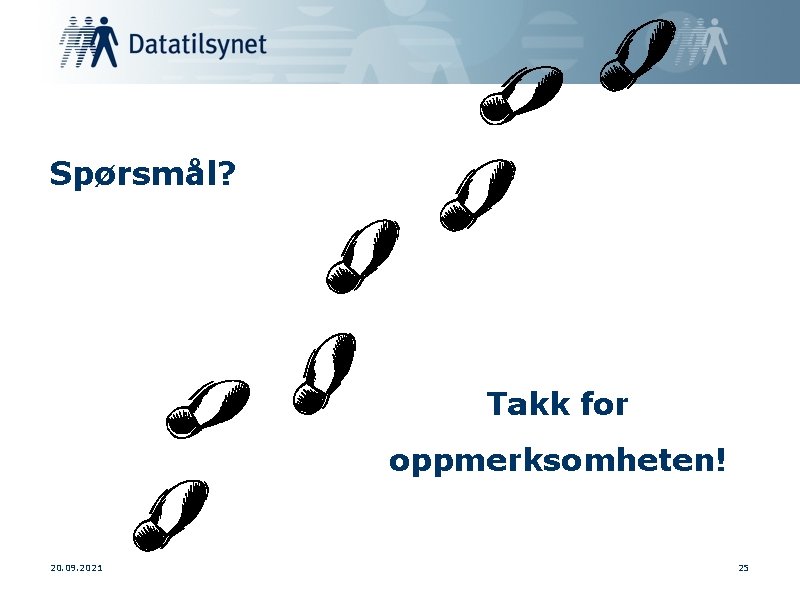 Datatilsynet

Spørsmål?

Takk for oppmerksomheten!

20.09.2021

25